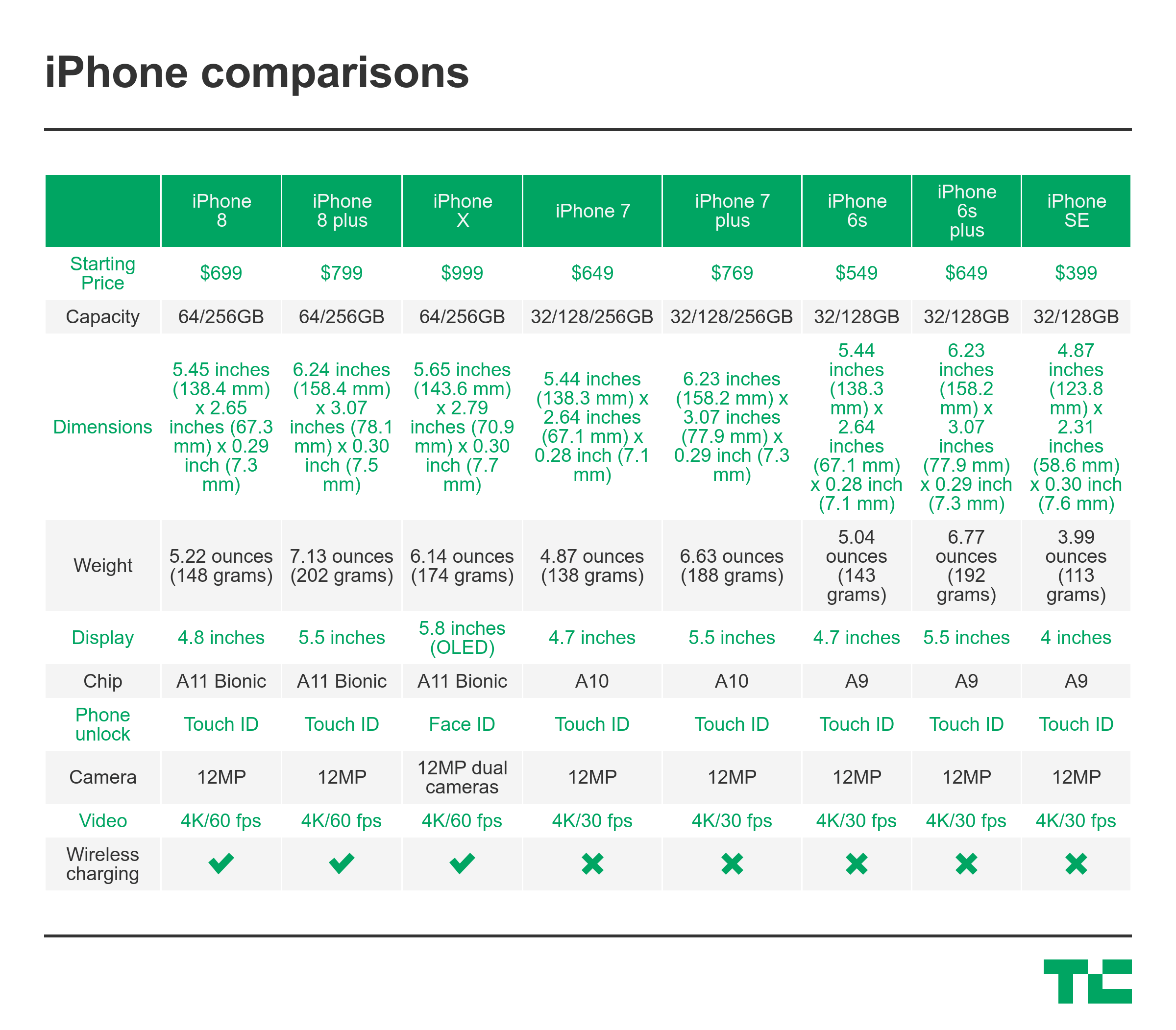 iPhone comparisons

| | iPhone 8 | iPhone 8 plus | iPhone X | iPhone 7 | iPhone 7 plus | iPhone 6s | iPhone 6s plus | iPhone SE |
|---|---|---|---|---|---|---|---|---|
| Starting Price | \$699 | \$799 | \$999 | \$649 | \$769 | \$549 | \$649 | \$399 |
| Capacity | 64/256GB | 64/256GB | 64/256GB | 32/128/256GB | 32/128/256GB | 32/128GB | 32/128GB | 32/128GB |
| Dimensions | 5.45 inches (138.4 mm) x 2.65 inches (67.3 mm) x 0.29 inch (7.3 mm) | 6.24 inches (158.4 mm) x 3.07 inches (78.1 mm) x 0.30 inch (7.5 mm) | 5.65 inches (143.6 mm) x 2.79 inches (70.9 mm) x 0.30 inch (7.7 mm) | 5.44 inches (138.3 mm) x 2.64 inches (67.1 mm) x 0.28 inch (7.1 mm) | 6.23 inches (158.2 mm) x 3.07 inches (77.9 mm) x 0.29 inch (7.3 mm) | 5.44 inches (138.3 mm) x 2.64 inches (67.1 mm) x 0.28 inch (7.1 mm) | 6.23 inches (158.2 mm) x 3.07 inches (77.9 mm) x 0.29 inch (7.3 mm) | 4.87 inches (123.8 mm) x 2.31 inches (58.6 mm) x 0.30 inch (7.6 mm) |
| Weight | 5.22 ounces (148 grams) | 7.13 ounces (202 grams) | 6.14 ounces (174 grams) | 4.87 ounces (138 grams) | 6.63 ounces (188 grams) | 5.04 ounces (143 grams) | 6.77 ounces (192 grams) | 3.99 ounces (113 grams) |
| Display | 4.8 inches | 5.5 inches | 5.8 inches (OLED) | 4.7 inches | 5.5 inches | 4.7 inches | 5.5 inches | 4 inches |
| Chip | A11 Bionic | A11 Bionic | A11 Bionic | A10 | A10 | A9 | A9 | A9 |
| Phone unlock | Touch ID | Touch ID | Face ID | Touch ID | Touch ID | Touch ID | Touch ID | Touch ID |
| Camera | 12MP | 12MP | 12MP dual cameras | 12MP | 12MP | 12MP | 12MP | 12MP |
| Video | 4K/60 fps | 4K/60 fps | 4K/60 fps | 4K/30 fps | 4K/30 fps | 4K/30 fps | 4K/30 fps | 4K/30 fps |
| Wireless charging | ✔ | ✔ | ✔ | ✖ | ✖ | ✖ | ✖ | ✖ |

TC